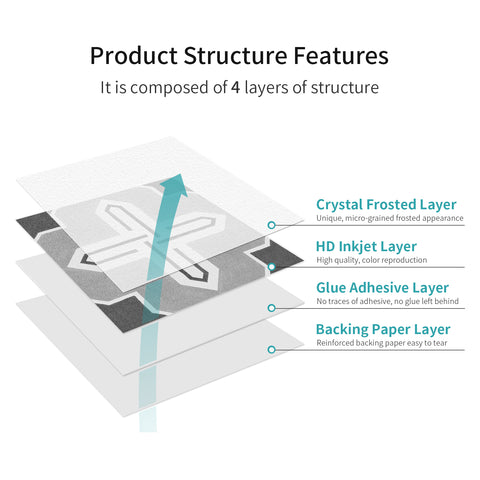 Product Structure Features

It is composed of 4 layers of structure

Crystal Frosted Layer
Unique, micro-grained frosted appearance

HD Inkjet Layer
High quality, color reproduction

Glue Adhesive Layer
No traces of adhesive, no glue left behind

Backing Paper Layer
Reinforced backing paper easy to tear